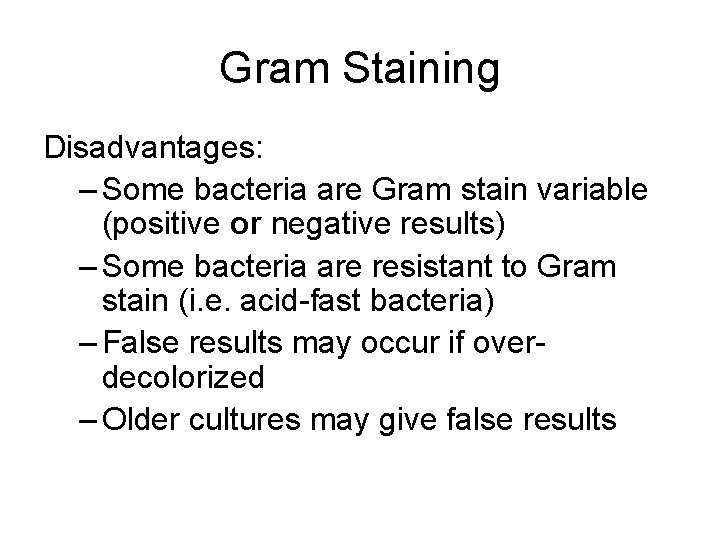 Gram Staining

Disadvantages:

– Some bacteria are Gram stain variable (positive or negative results)

– Some bacteria are resistant to Gram stain (i.e. acid-fast bacteria)

– False results may occur if over-decolorized

– Older cultures may give false results